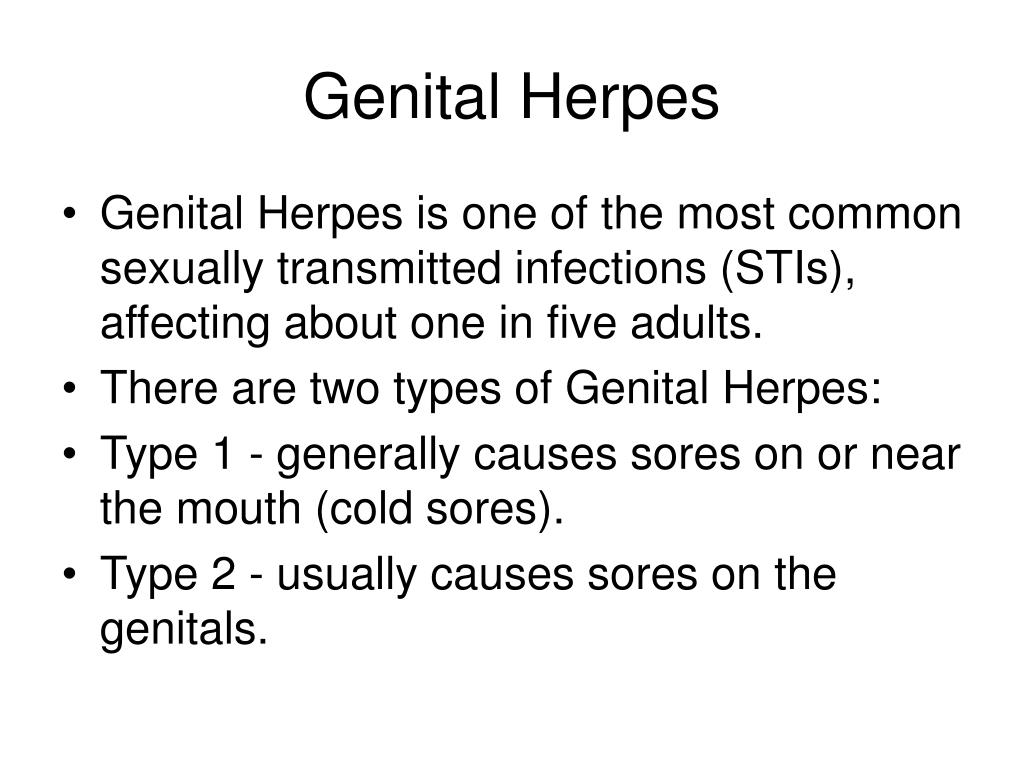 Genital Herpes

• Genital Herpes is one of the most common sexually transmitted infections (STIs), affecting about one in five adults.
• There are two types of Genital Herpes:
• Type 1 - generally causes sores on or near the mouth (cold sores).
• Type 2 - usually causes sores on the genitals.